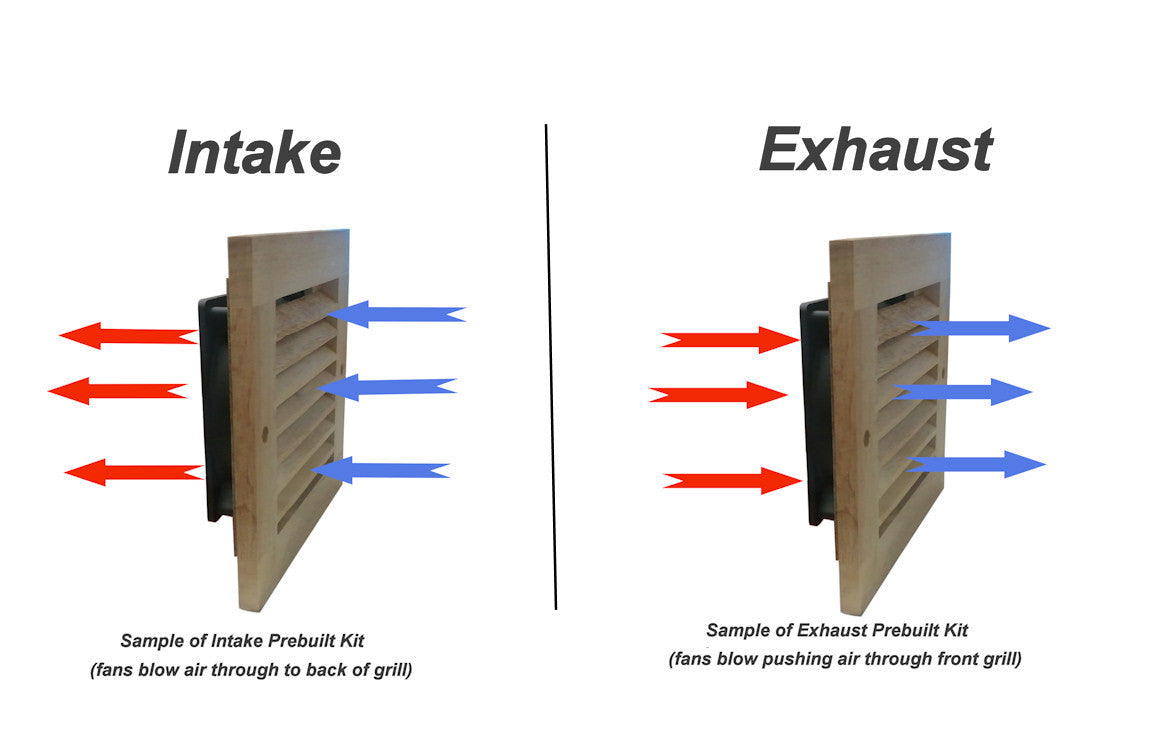 Intake

Sample of Intake Prebuilt Kit
(fans blow air through to back of grill)

Exhaust

Sample of Exhaust Prebuilt Kit
(fans blow pushing air through front grill)